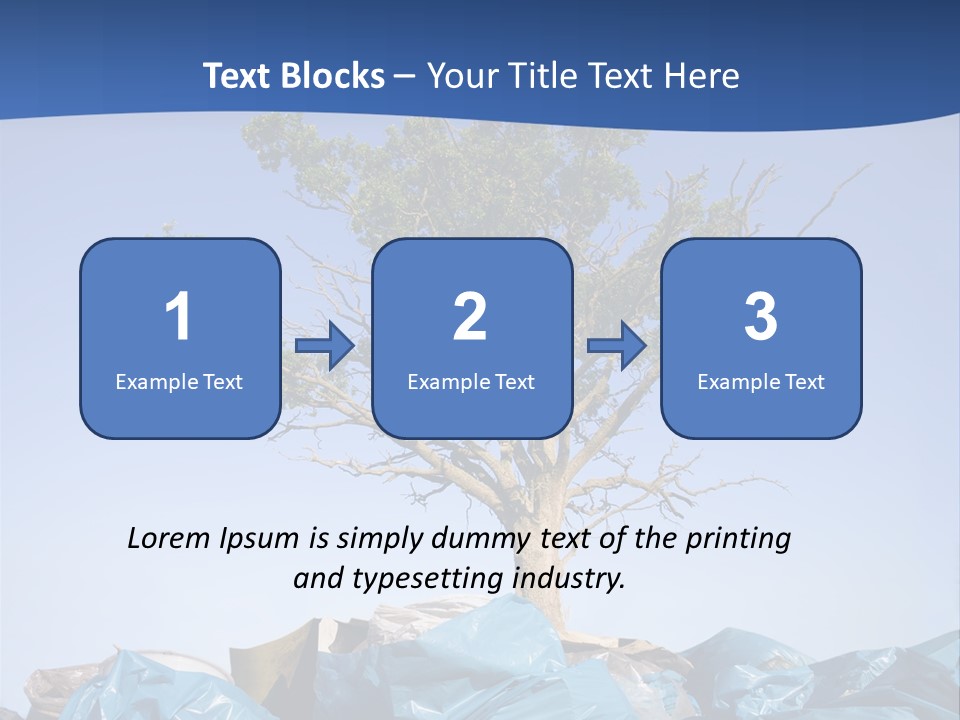 Text Blocks – Your Title Text Here

1
Example Text

2
Example Text

3
Example Text

Lorem Ipsum is simply dummy text of the printing and typesetting industry.